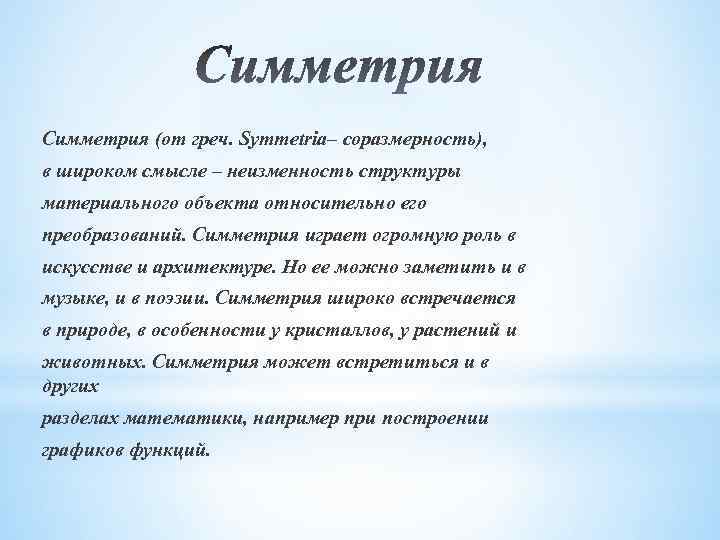 Симметрия

Симметрия (от греч. Symmetria– соразмерность), в широком смысле – неизменность структуры материального объекта относительно его преобразований. Симметрия играет огромную роль в искусстве и архитектуре. Но ее можно заметить и в музыке, и в поэзии. Симметрия широко встречается в природе, в особенности у кристаллов, у растений и животных. Симметрия может встретиться и в других

разделах математики, например при построении графиков функций.